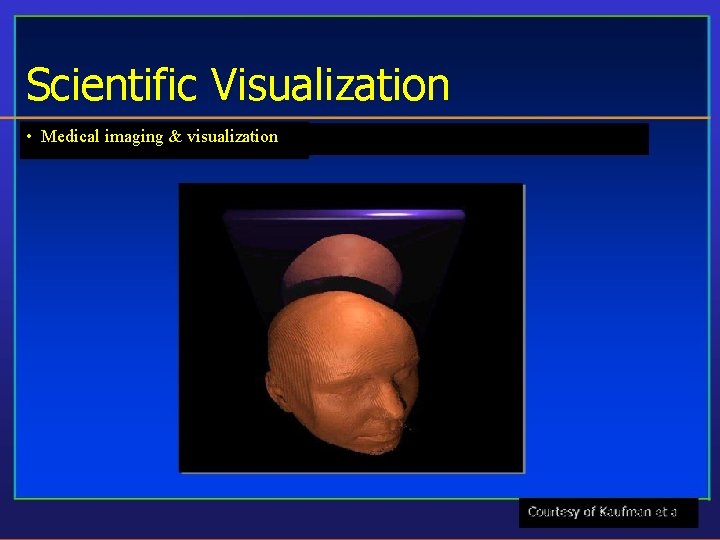 Scientific Visualization

• Medical imaging & visualization

Courtesy of Kaufman et a